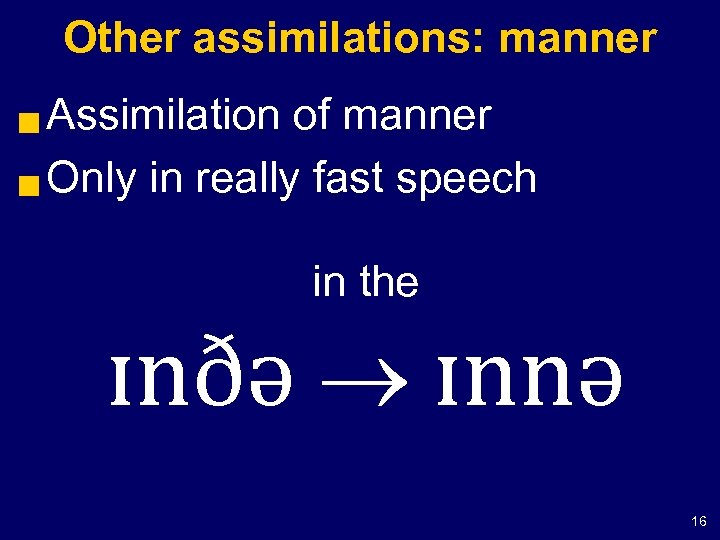 Other assimilations: manner

Assimilation of manner

Only in really fast speech

in the

ɪnðə → ɪnnə

16